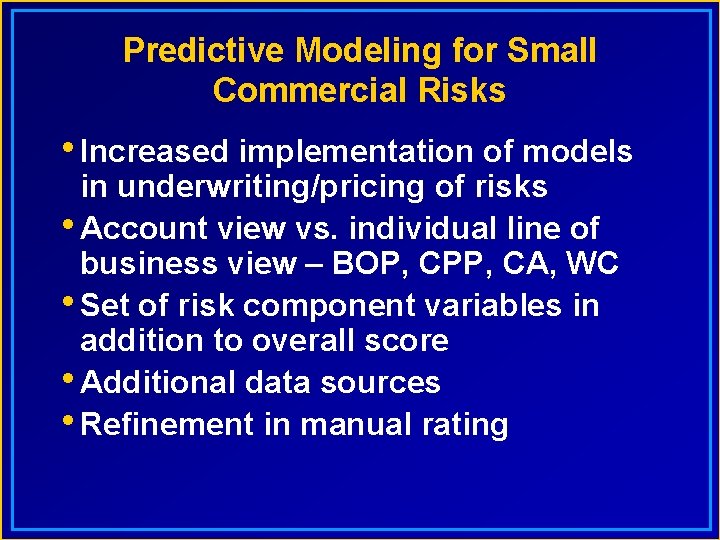 Predictive Modeling for Small Commercial Risks

• Increased implementation of models in underwriting/pricing of risks
• Account view vs. individual line of business view – BOP, CPP, CA, WC
• Set of risk component variables in addition to overall score
• Additional data sources
• Refinement in manual rating